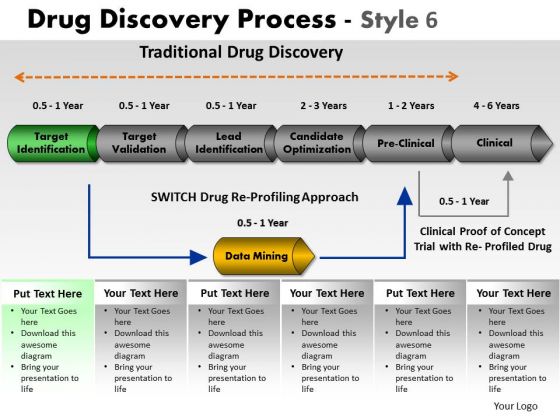 Drug Discovery Process - Style 6

Traditional Drug Discovery

0.5 - 1 Year
0.5 - 1 Year
0.5 - 1 Year
2 - 3 Years
1 - 2 Years
4 - 6 Years

Target Identification
Target Validation
Lead Identification
Candidate Optimization
Pre-Clinical
Clinical

SWITCH Drug Re-Profiling Approach

0.5 - 1 Year

0.5 - 1 Year

Data Mining

Clinical Proof of Concept Trial with Re- Profiled Drug

Put Text Here
• Your Text Goes here
• Download this awesome diagram
• Bring your presentation to life

Your Text Here
• Your Text Goes here
• Download this awesome diagram
• Bring your presentation to life

Put Text Here
• Your Text Goes here
• Download this awesome diagram
• Bring your presentation to life

Your Text Here
• Your Text Goes here
• Download this awesome diagram
• Bring your presentation to life

Put Text Here
• Your Text Goes here
• Download this awesome diagram
• Bring your presentation to life

Your Text Here
• Your Text Goes here
• Download this awesome diagram
• Bring your presentation to life

Your Logo